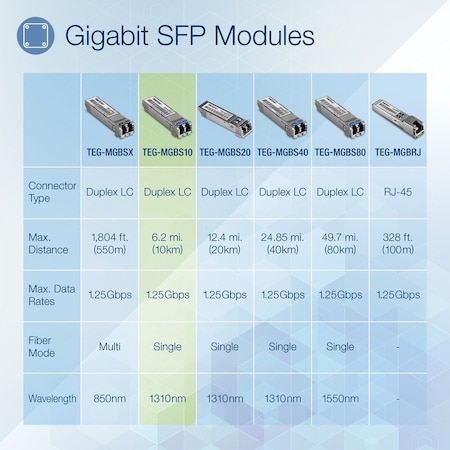 Gigabit SFP Modules

|  | TEG-MGBSX | TEG-MGBS10 | TEG-MGBS20 | TEG-MGBS40 | TEG-MGBS80 | TEG-MGBRJ |
|---|---|---|---|---|---|---|
| Connector Type | Duplex LC | Duplex LC | Duplex LC | Duplex LC | Duplex LC | RJ-45 |
| Max. Distance | 1,804 ft. (550m) | 6.2 mi. (10km) | 12.4 mi. (20km) | 24.85 mi. (40km) | 49.7 mi. (80km) | 328 ft. (100m) |
| Max. Data Rates | 1.25Gbps | 1.25Gbps | 1.25Gbps | 1.25Gbps | 1.25Gbps | 1.25Gbps |
| Fiber Mode | Multi | Single | Single | Single | Single | - |
| Wavelength | 850nm | 1310nm | 1310nm | 1310nm | 1550nm | - |